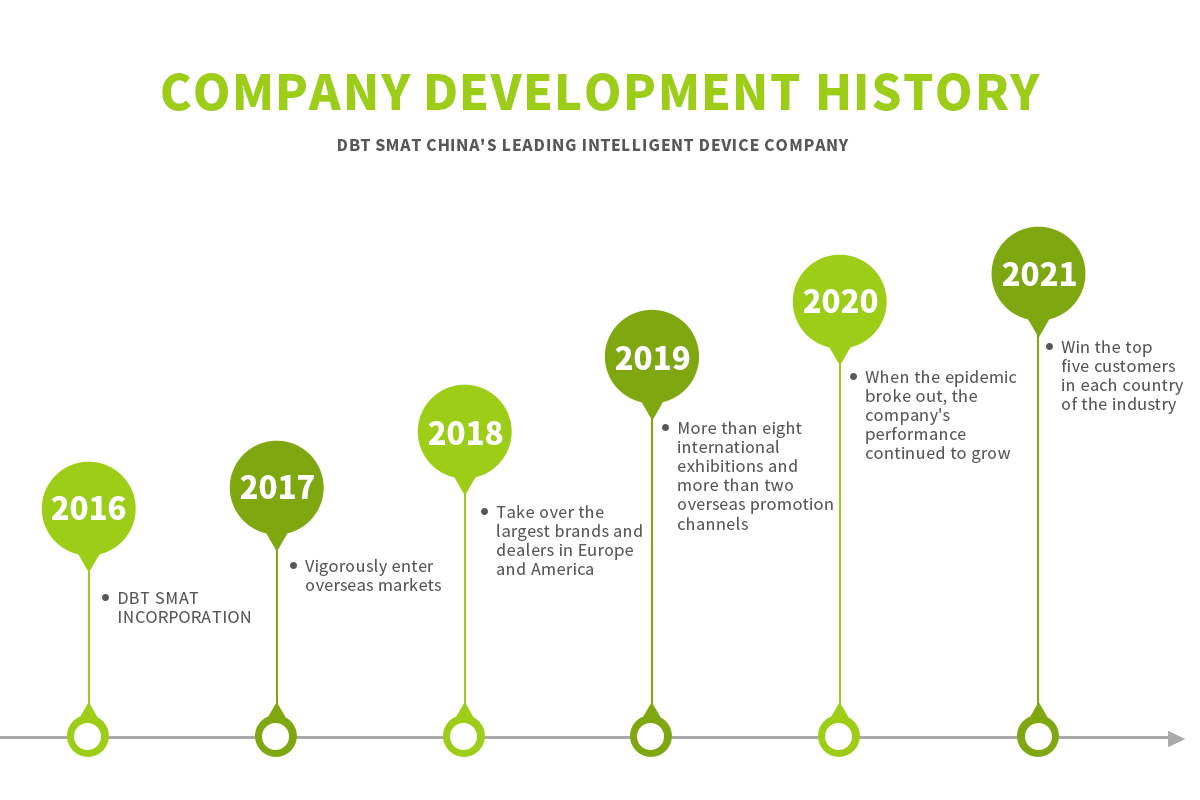 COMPANY DEVELOPMENT HISTORY

DBT SMAT CHINA'S LEADING INTELLIGENT DEVICE COMPANY

2016

• DBT SMAT INCORPORATION

2017

• Vigorously enter overseas markets

2018

• Take over the largest brands and dealers in Europe and America

2019

• More than eight international exhibitions and more than two overseas promotion channels

2020

• When the epidemic broke out, the company's performance continued to grow

2021

• Win the top five customers in each country of the industry